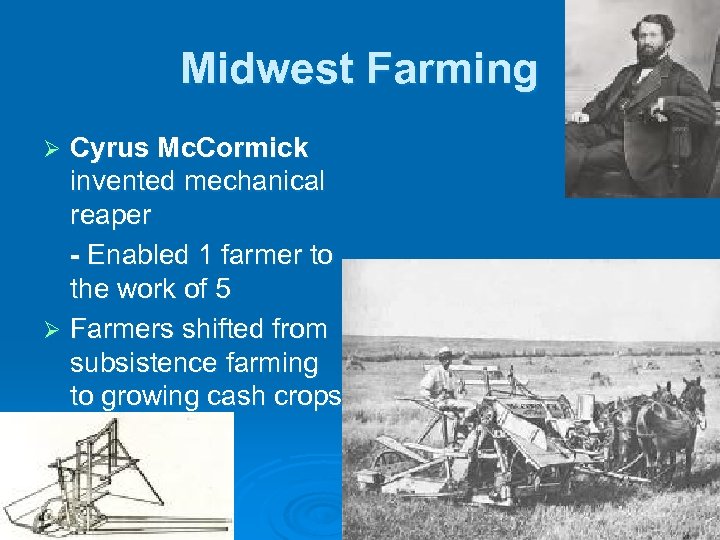 Midwest Farming

➢ Cyrus McCormick invented mechanical reaper

- Enabled 1 farmer to the work of 5

➢ Farmers shifted from subsistence farming to growing cash crops